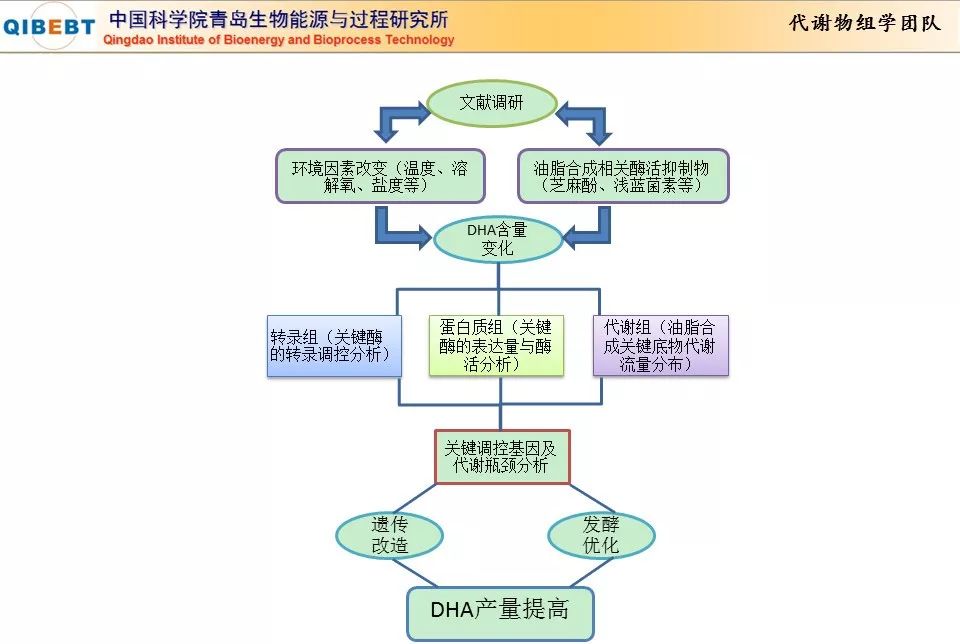 QIBEBT 中国科学院青岛生物能源与过程研究所
Qingdao Institute of Bioenergy and Bioprocess Technology

代谢物组学团队

文献调研

环境因素改变（温度、溶解氧、盐度等）

油脂合成相关酶活抑制物（芝麻酚、浅蓝菌素等）

DHA含量变化

转录组（关键酶的转录调控分析）

蛋白质组（关键酶的表达量与酶活分析）

代谢组（油脂合成关键底物代谢流量分布）

关键调控基因及代谢瓶颈分析

遗传改造

发酵优化

DHA产量提高